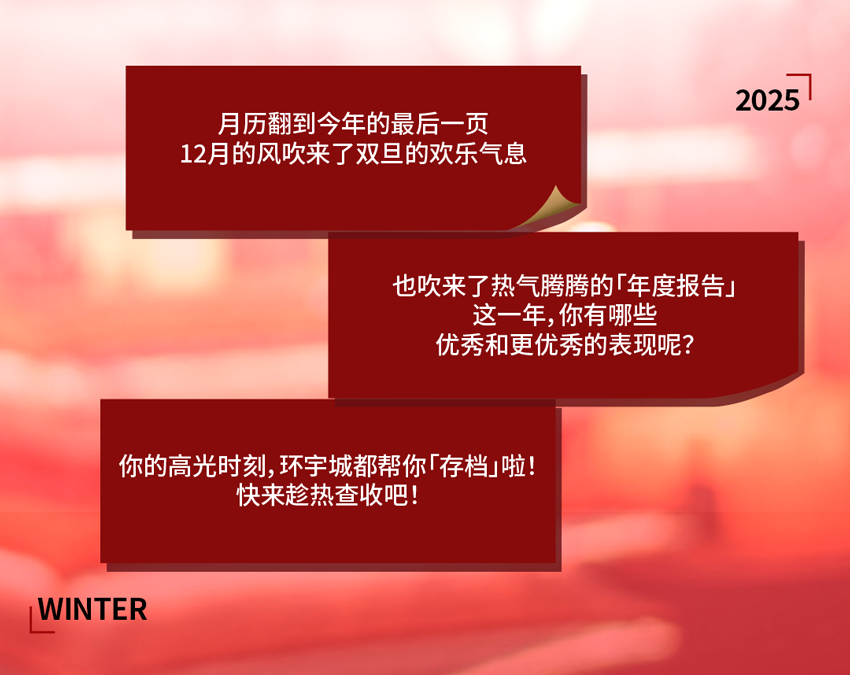 2025

月历翻到今年的最后一页
12月的风吹来了双旦的欢乐气息

也吹来了热气腾腾的「年度报告」
这一年，你有哪些
优秀和更优秀的表现呢？

你的高光时刻，环宇城都帮你「存档」啦！
快来趁热查收吧！

WINTER